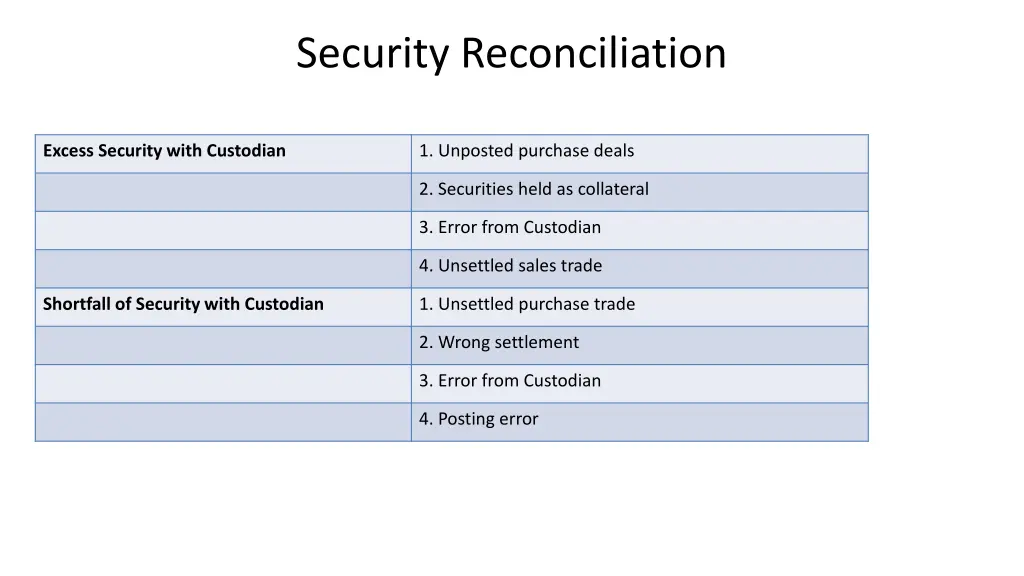 Security Reconciliation

| Excess Security with Custodian | 1. Unposted purchase deals |
|---|---|
| | 2. Securities held as collateral |
| | 3. Error from Custodian |
| | 4. Unsettled sales trade |
| Shortfall of Security with Custodian | 1. Unsettled purchase trade |
| | 2. Wrong settlement |
| | 3. Error from Custodian |
| | 4. Posting error |